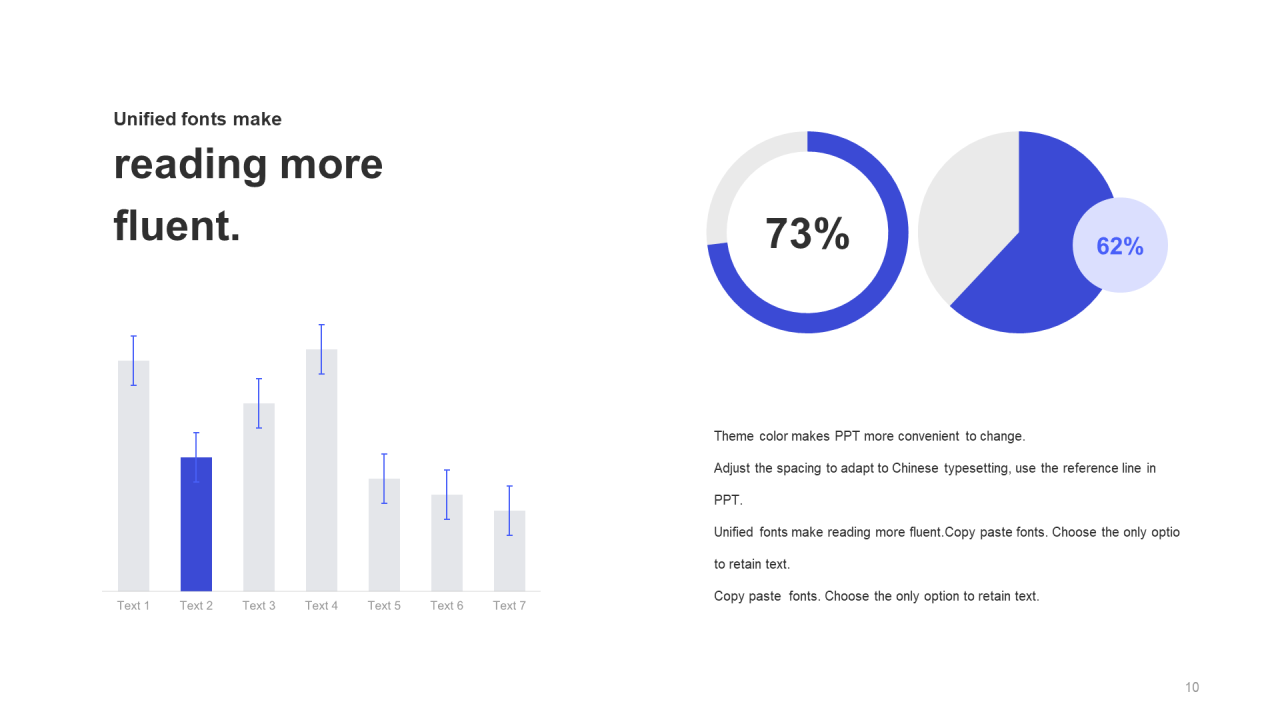 Unified fonts make

reading more fluent.

Text 1 Text 2 Text 3 Text 4 Text 5 Text 6 Text 7

73%

62%

Theme color makes PPT more convenient to change.

Adjust the spacing to adapt to Chinese typesetting, use the reference line in PPT.

Unified fonts make reading more fluent.Copy paste fonts. Choose the only optio to retain text.

Copy paste fonts. Choose the only option to retain text.

10